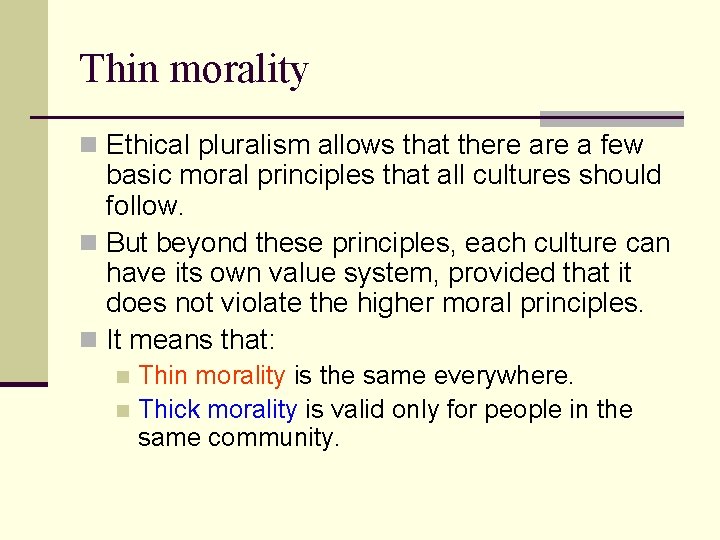 Thin morality

Ethical pluralism allows that there are a few basic moral principles that all cultures should follow.

But beyond these principles, each culture can have its own value system, provided that it does not violate the higher moral principles.

It means that:

Thin morality is the same everywhere.

Thick morality is valid only for people in the same community.